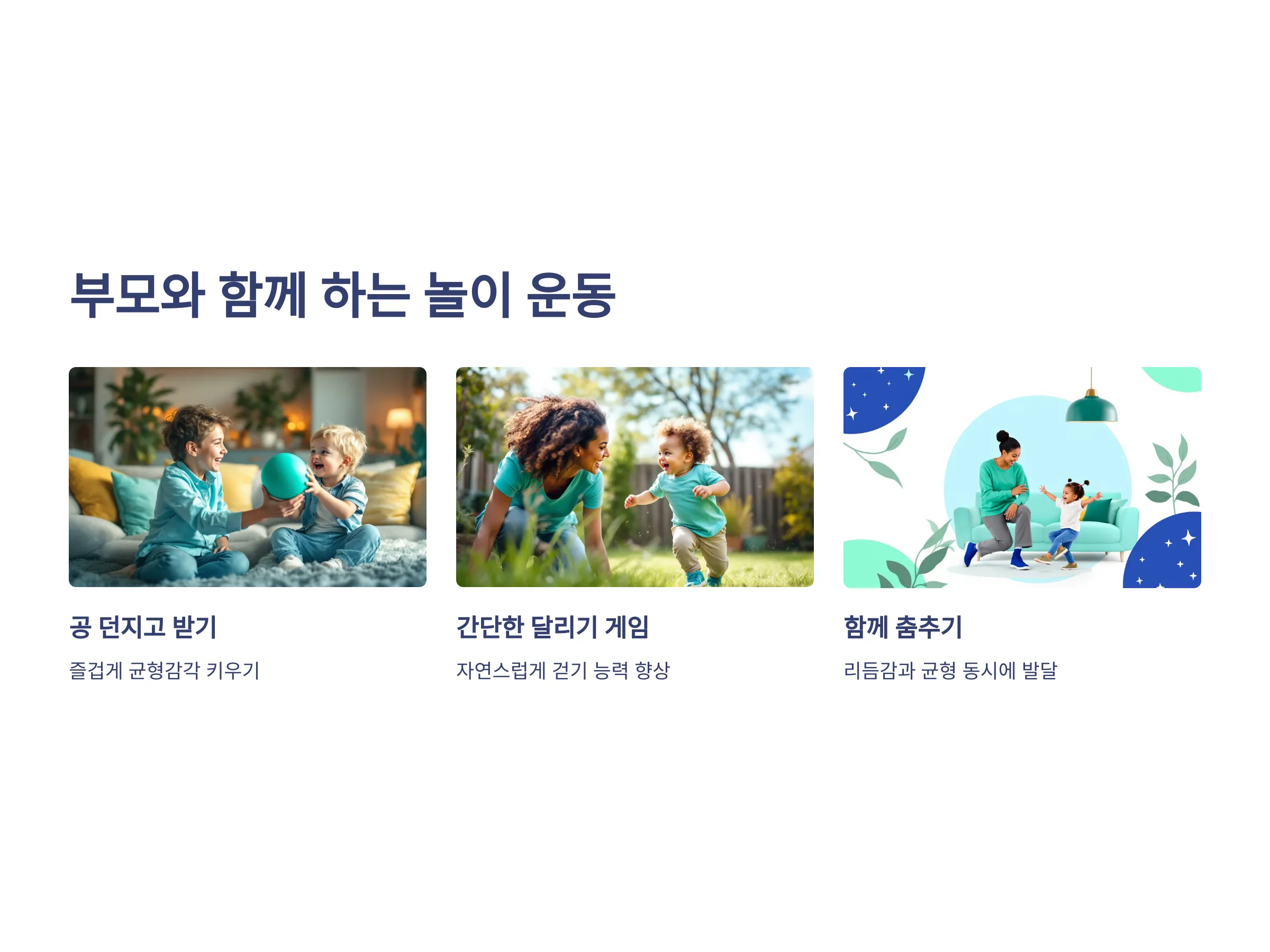 부모와 함께 하는 놀이 운동

공 던지고 받기

즐겁게 균형감각 키우기

간단한 달리기 게임

자연스럽게 걷기 능력 향상

함께 춤추기

리듬감과 균형 동시에 발달